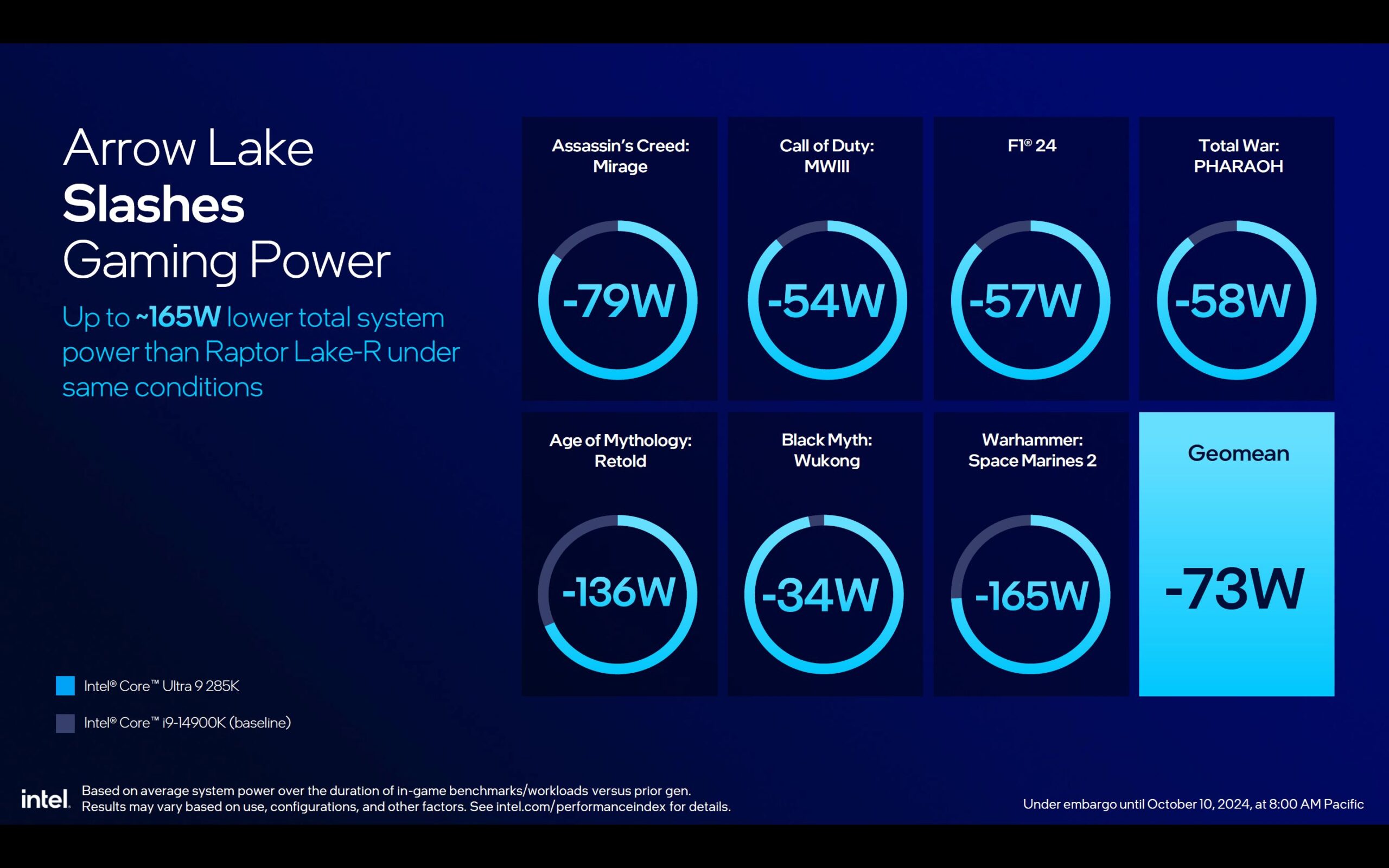 Arrow Lake
Slashes
Gaming Power

Up to ~165W lower total system power than Raptor Lake-R under same conditions

Assassin's Creed: Mirage
-79W

Call of Duty: MWIII
-54W

F1® 24
-57W

Total War: PHARAOH
-58W

Age of Mythology: Retold
-136W

Black Myth: Wukong
-34W

Warhammer: Space Marines 2
-165W

Geomean
-73W

Intel® Core™ Ultra 9 285K

Intel® Core™ i9-14900K (baseline)

intel.

Based on average system power over the duration of in-game benchmarks/workloads versus prior gen.
Results may vary based on use, configurations, and other factors. See intel.com/performanceindex for details.

Under embargo until October 10, 2024, at 8:00 AM Pacific